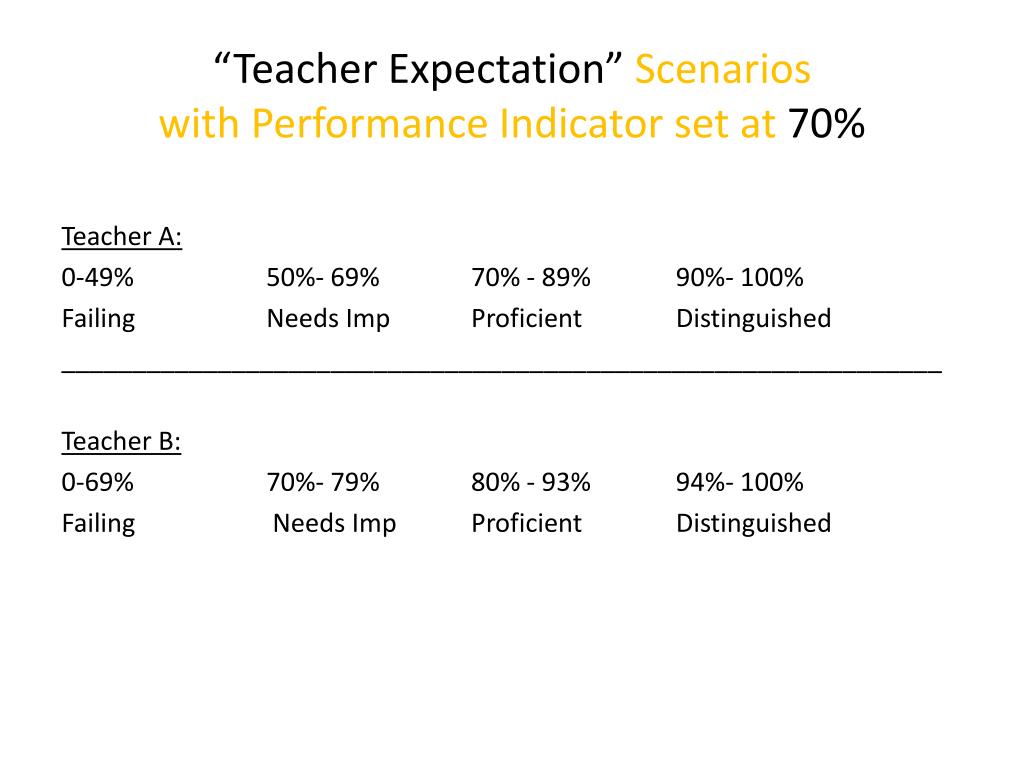 “Teacher Expectation” Scenarios with Performance Indicator set at 70%

Teacher A:

| 0-49% | 50%- 69% | 70% - 89% | 90%- 100% |
|---|---|---|---|
| Failing | Needs Imp | Proficient | Distinguished |

Teacher B:

| 0-69% | 70%- 79% | 80% - 93% | 94%- 100% |
|---|---|---|---|
| Failing | Needs Imp | Proficient | Distinguished |